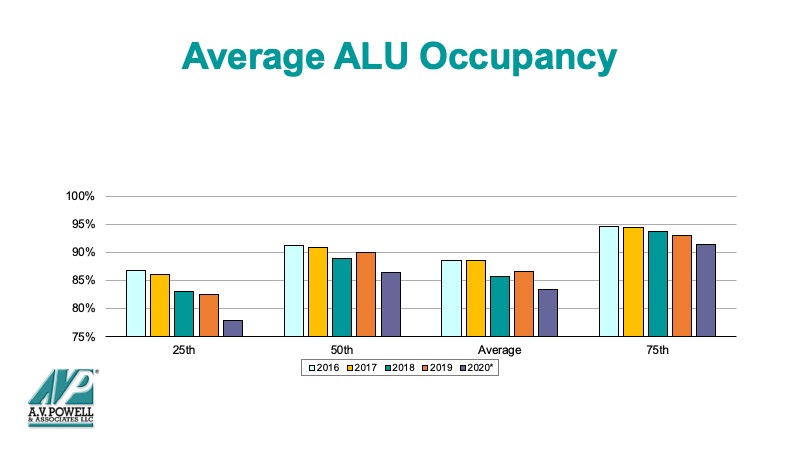 Average ALU Occupancy

100%
95%
90%
85%
80%
75%

25th
50th
Average
75th

2016
2017
2018
2019
2020*

AVP
A.V. POWELL
& ASSOCIATES LLC